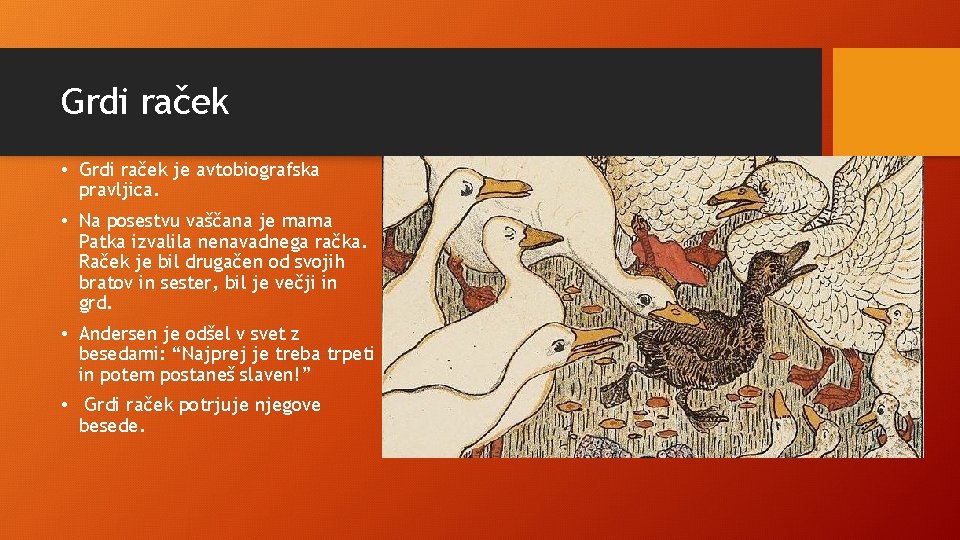 Grdi raček

• Grdi raček je avtobiografska pravljica.

• Na posestvu vaščana je mama Patka izvalila nenavadnega račka. Raček je bil drugačen od svojih bratov in sester, bil je večji in grd.

• Andersen je odšel v svet z besedami: “Najprej je treba trpeti in potem postaneš slaven!”

• Grdi raček potrjuje njegove besede.